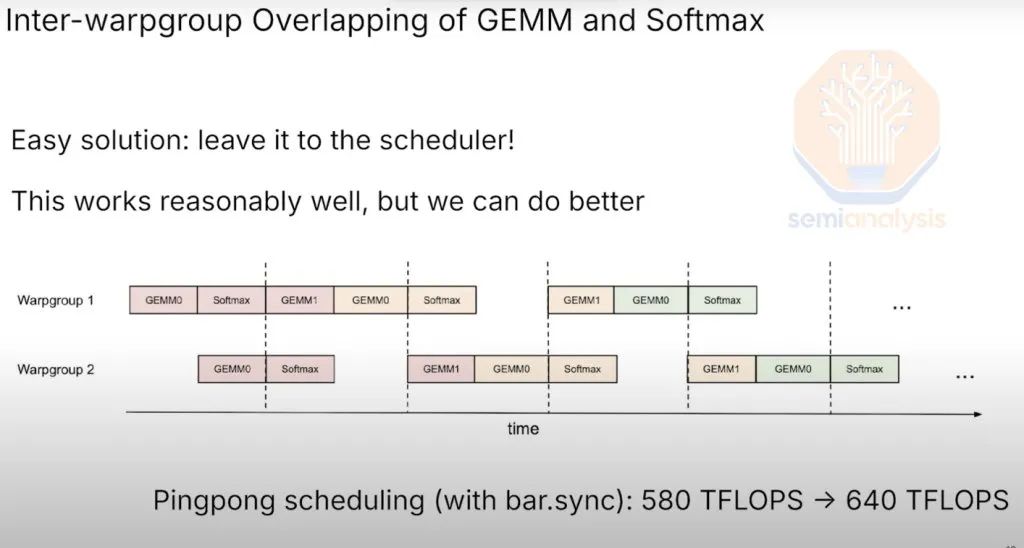 Inter-warpgroup Overlapping of GEMM and Softmax

Easy solution: leave it to the scheduler!

This works reasonably well, but we can do better

semianalysis

Warpgroup 1 GEMM0 Softmax GEMM1 GEMM0 Softmax GEMM1 GEMM0 Softmax ...

Warpgroup 2 GEMM0 Softmax GEMM1 GEMM0 Softmax GEMM1 GEMM0 Softmax ...

time

Pingpong scheduling (with bar.sync): 580 TFLOPS → 640 TFLOPS